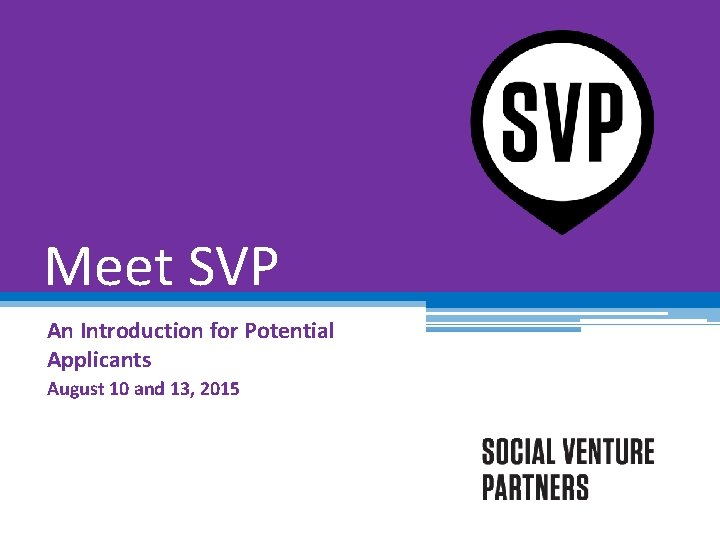 SVP

Meet SVP

An Introduction for Potential Applicants

August 10 and 13, 2015

SOCIAL VENTURE PARTNERS